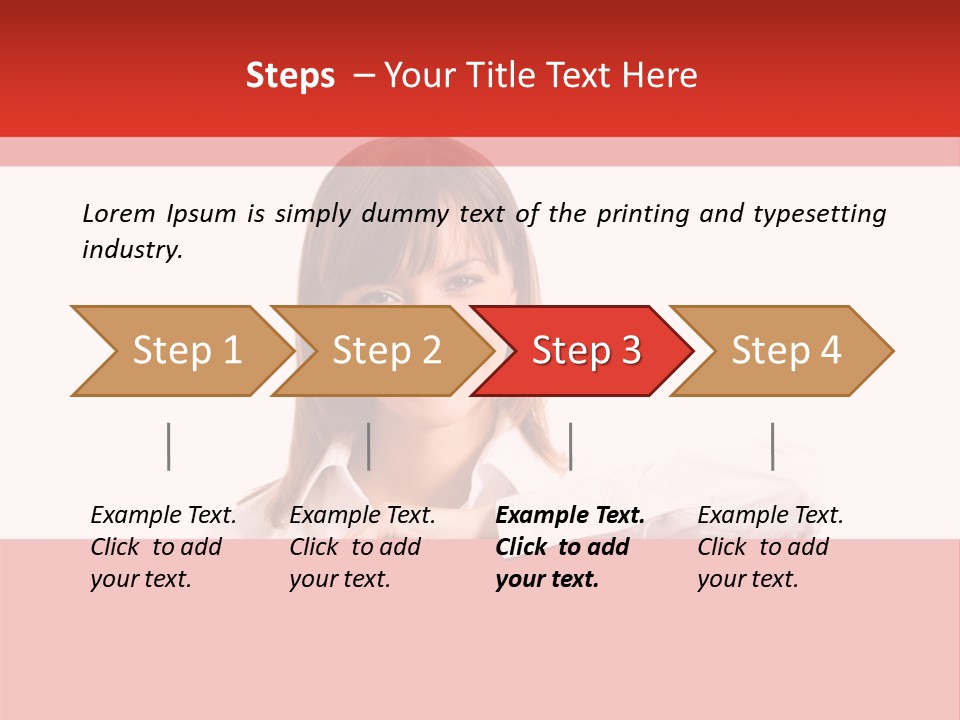 Steps – Your Title Text Here

Lorem Ipsum is simply dummy text of the printing and typesetting industry.

Step 1

Step 2

Step 3

Step 4

Example Text. Click to add your text.

Example Text. Click to add your text.

Example Text. Click to add your text.

Example Text. Click to add your text.